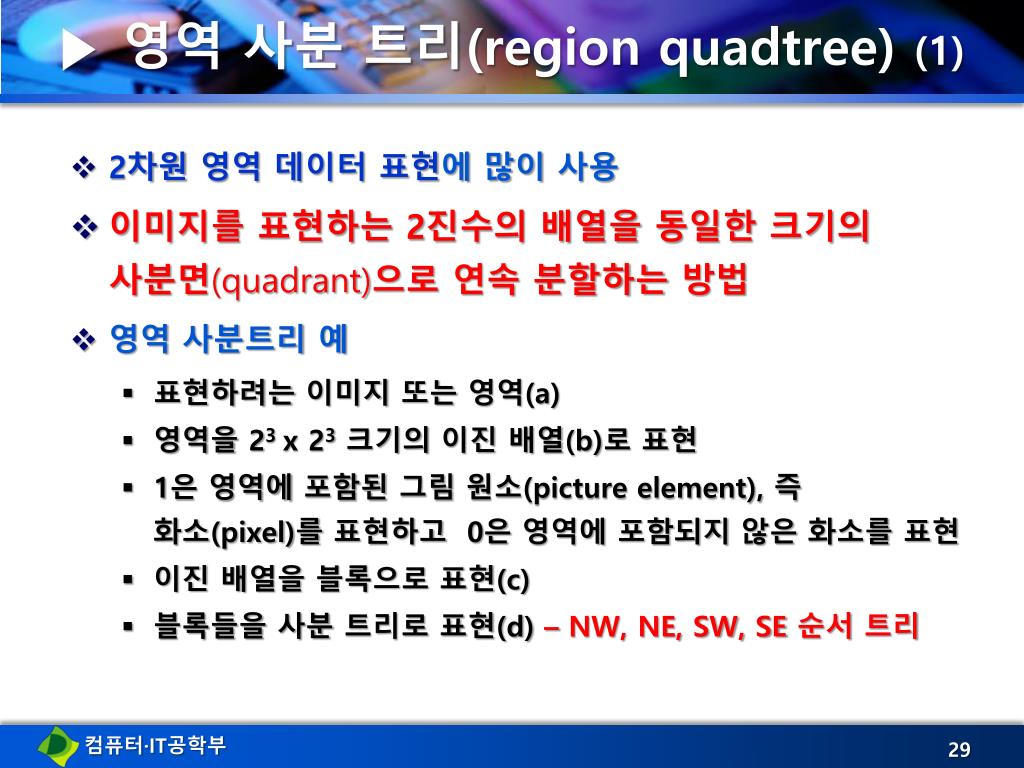 ▶ 영역 사분 트리(region quadtree) (1)

❖ 2차원 영역 데이터 표현에 많이 사용

❖ 이미지를 표현하는 2진수의 배열을 동일한 크기의 사분면(quadrant)으로 연속 분할하는 방법

❖ 영역 사분트리 예

▪ 표현하려는 이미지 또는 영역(a)

▪ 영역을 $2^3$ x $2^3$ 크기의 이진 배열(b)로 표현

▪ 1은 영역에 포함된 그림 원소(picture element), 즉 화소(pixel)를 표현하고 0은 영역에 포함되지 않은 화소를 표현

▪ 이진 배열을 블록으로 표현(c)

▪ 블록들을 사분 트리로 표현(d) – NW, NE, SW, SE 순서 트리

컴퓨터·IT공학부

29